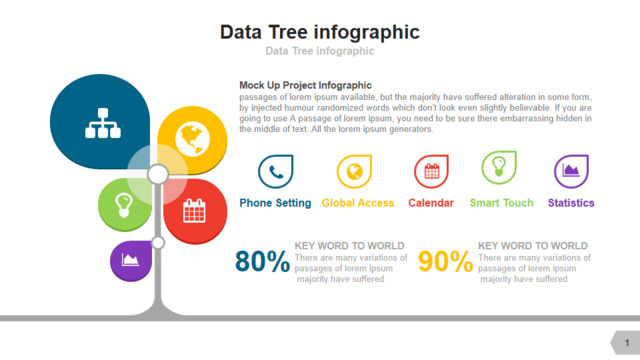 Data Tree infographic
Data Tree infographic

Mock Up Project Infographic
passages of lorem ipsum available, but the majority have suffered alteration in some form, by injected humour randomized words which don't look even slightly believable. If you are going to use A passage of lorem ipsum, you need to be sure there embarrassing hidden in the middle of text. All the lorem ipsum generators.

Phone Setting
Global Access
Calendar
Smart Touch
Statistics

80%
KEY WORD TO WORLD
There are many variations of passages of lorem ipsum majority have suffered

90%
KEY WORD TO WORLD
There are many variations of passages of lorem ipsum majority have suffered

1